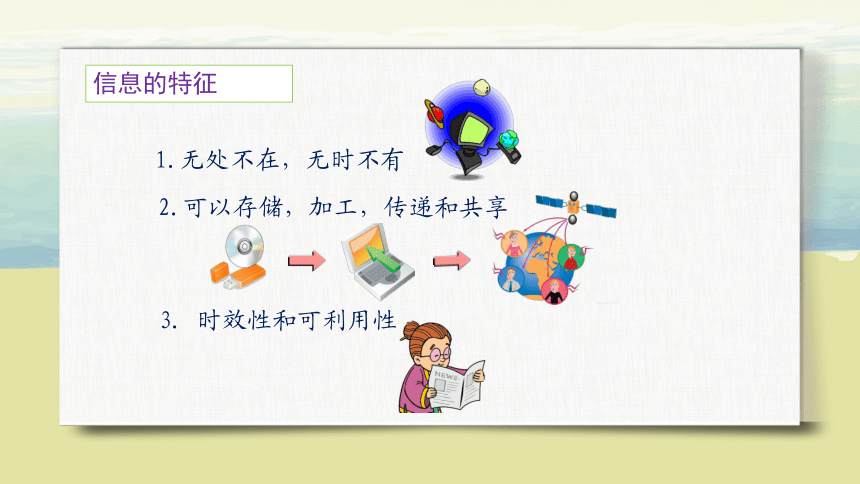 信息的特征

1. 无处不在，无时不有

2. 可以存储，加工，传递和共享

3. 时效性和可利用性

NEWS